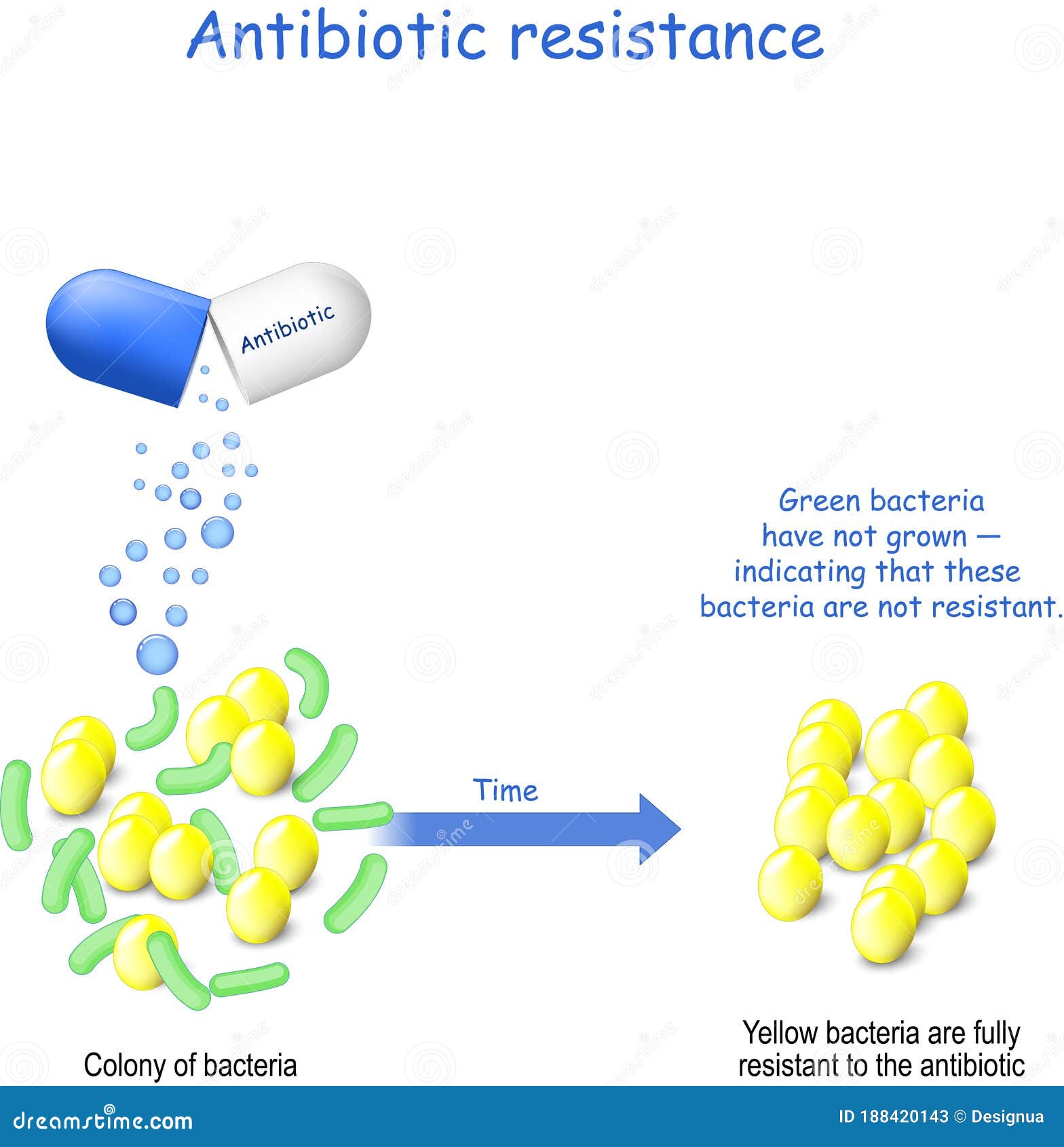 Antibiotic resistance

Antibiotic

Green bacteria have not grown — indicating that these bacteria are not resistant.

Time

Colony of bacteria

Yellow bacteria are fully resistant to the antibiotic

dreamstime.com

ID 188420143 © Designua